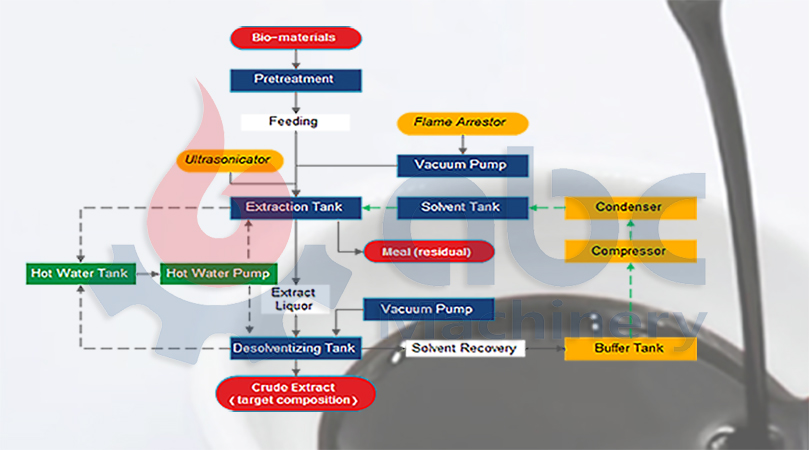 Bio-materials
Pretreatment
Feeding
Flame Arrestor
Ultrasonicator
Vacuum Pump
Extraction Tank
Solvent Tank
Condenser
Meal (residual)
Compressor
Hot Water Tank
Hot Water Pump
Extract Liquor
Vacuum Pump
Desolventizing Tank
Solvent Recovery
Buffer Tank
Crude Extract (target composition)
abc Machinery